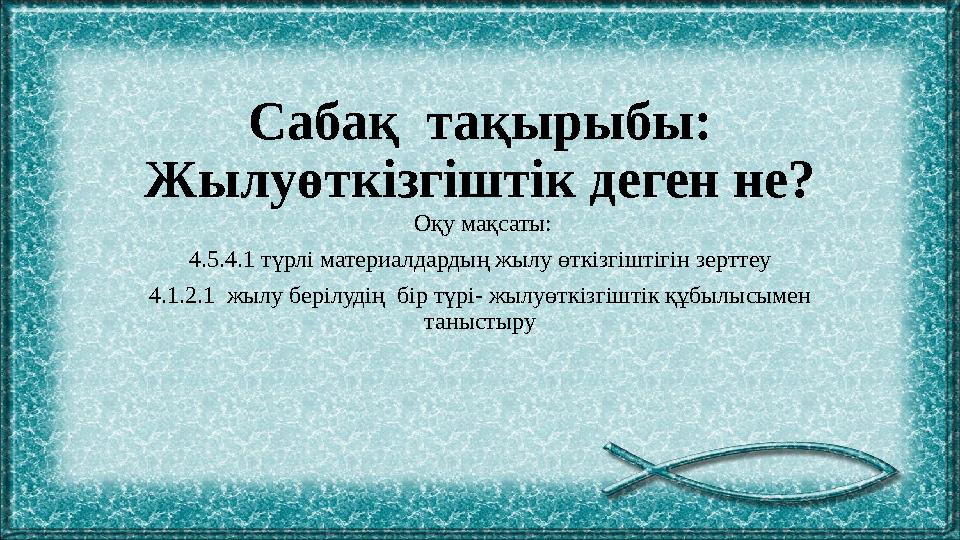 Сабақ тақырыбы: Жылуөткізгіштік деген не?

Оқу мақсаты:

4.5.4.1 түрлі материалдардың жылу өткізгіштігін зерттеу

4.1.2.1 жылу берілудің бір түрі- жылуөткізгіштік құбылысымен таныстыру